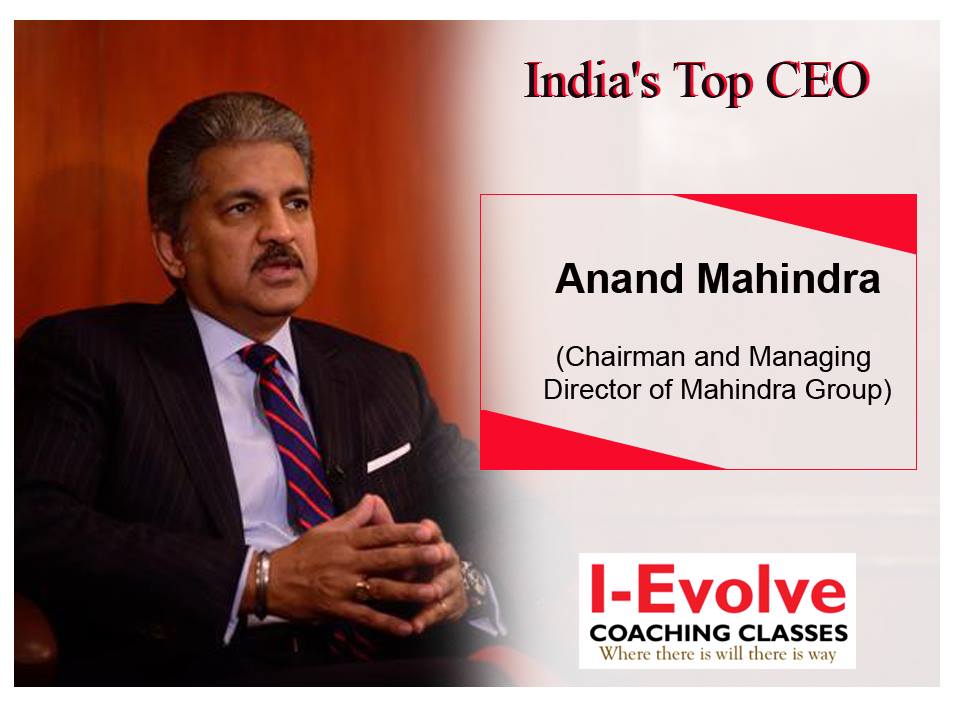 India's Top CEO

Anand Mahindra

(Chairman and Managing Director of Mahindra Group)

I-Evolve
COACHING CLASSES
Where there is will there is way